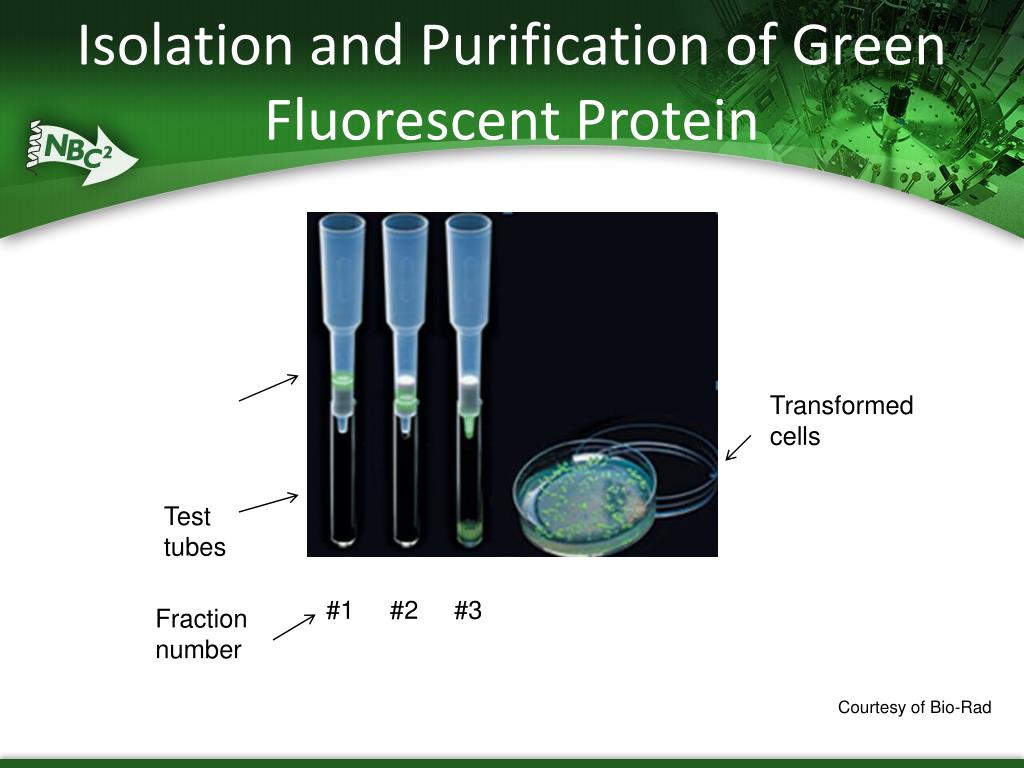 Isolation and Purification of Green Fluorescent Protein

NBC²

Transformed cells

Test tubes

Fraction number

#1 #2 #3

Courtesy of Bio-Rad